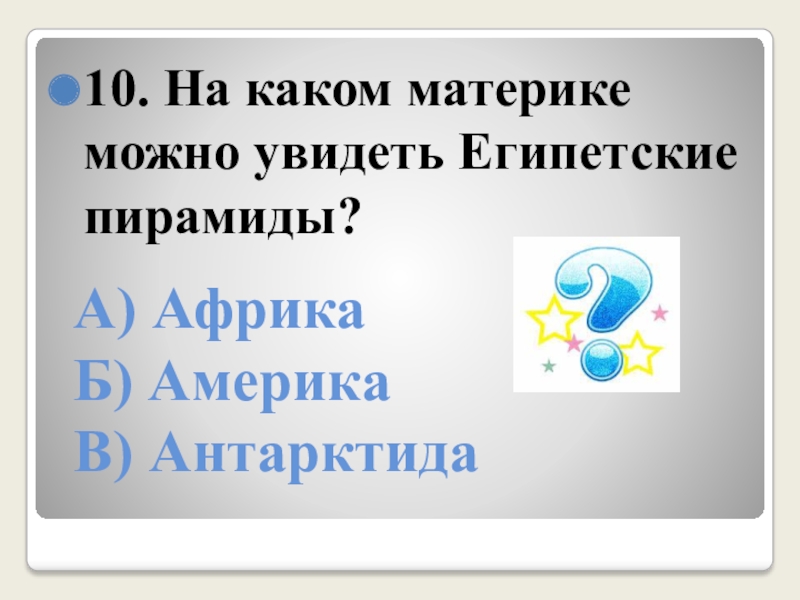 10. На каком материке можно увидеть Египетские пирамиды?

А) Африка
Б) Америка
В) Антарктида